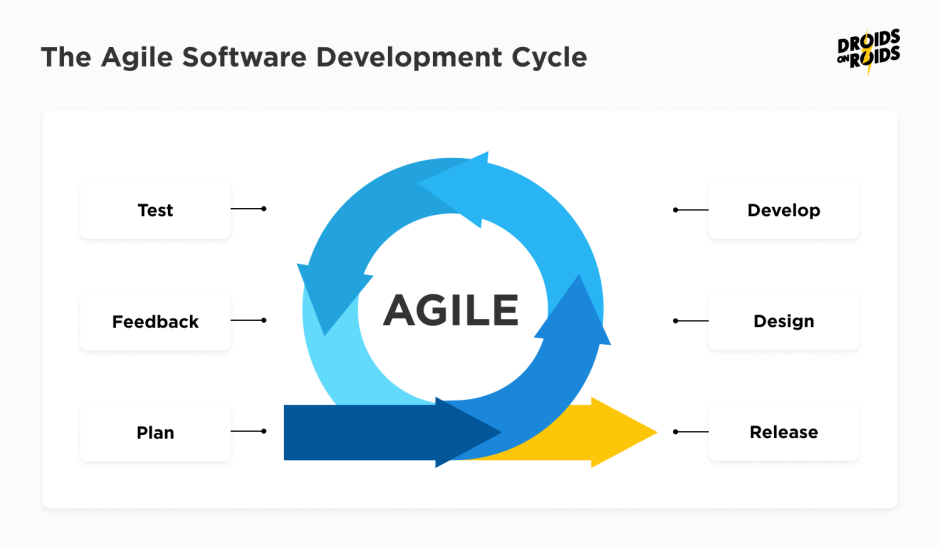 The Agile Software Development Cycle

DROIDS ON ROIDS

Test

Feedback

Plan

AGILE

Develop

Design

Release